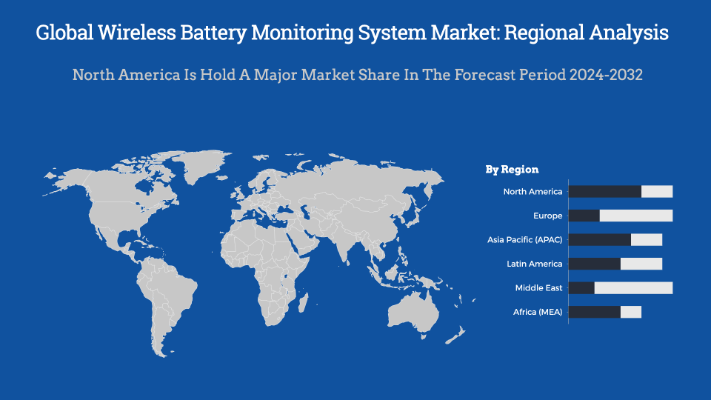 Global Wireless Battery Monitoring System Market: Regional Analysis

North America Is Hold A Major Market Share In The Forecast Period 2024-2032

By Region

North America
Europe
Asia Pacific (APAC)
Latin America
Middle East
Africa (MEA)